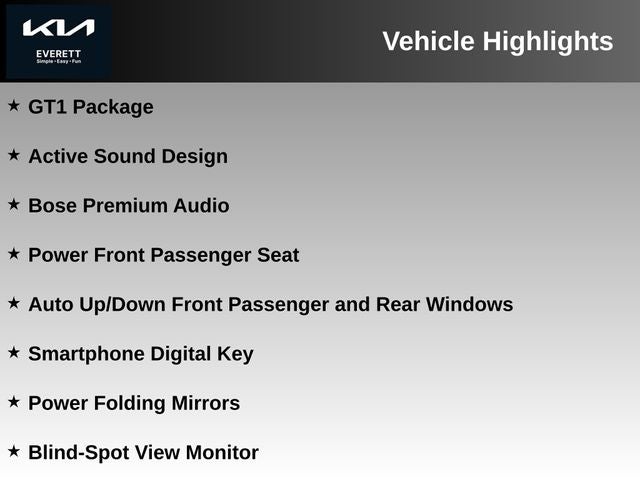 KIA
EVERETT
Simple • Easy • Fun

Vehicle Highlights

★ GT1 Package

★ Active Sound Design

★ Bose Premium Audio

★ Power Front Passenger Seat

★ Auto Up/Down Front Passenger and Rear Windows

★ Smartphone Digital Key

★ Power Folding Mirrors

★ Blind-Spot View Monitor